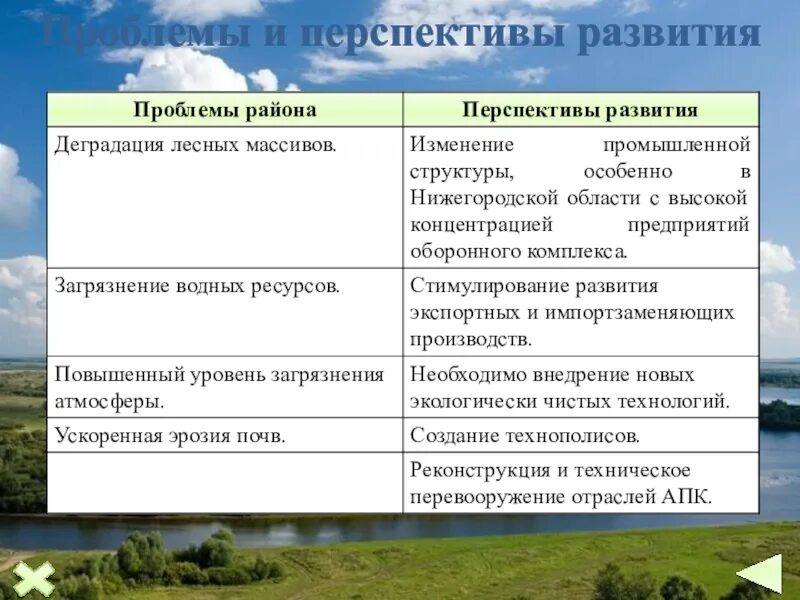 Проблемы и перспективы развития

| Проблемы района | Перспективы развития |
|---|---|
| Деградация лесных массивов. | Изменение промышленной структуры, особенно в Нижегородской области с высокой концентрацией предприятий оборонного комплекса. |
| Загрязнение водных ресурсов. | Стимулирование развития экспортных и импортзаменяющих производств. |
| Повышенный уровень загрязнения атмосферы. | Необходимо внедрение новых экологически чистых технологий. |
| Ускоренная эрозия почв. | Создание технополисов. |
| | Реконструкция и техническое перевооружение отраслей АПК. |